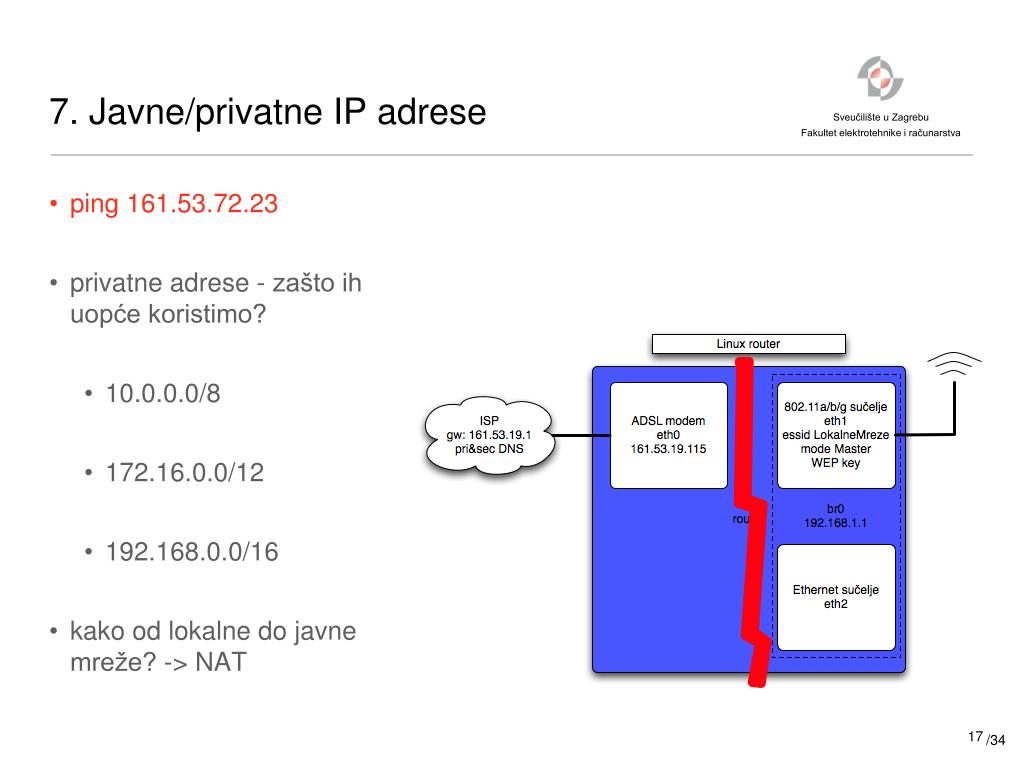 7. Javne/privatne IP adrese

Sveučilište u Zagrebu
Fakultet elektrotehnike i računarstva

• ping 161.53.72.23

• privatne adrese - zašto ih uopće koristimo?

• 10.0.0.0/8

• 172.16.0.0/12

• 192.168.0.0/16

• kako od lokalne do javne mreže? -> NAT

Linux router

ISP
gw: 161.53.19.1
pri&sec DNS

ADSL modem
eth0
161.53.19.115

802.11a/b/g sučelje
eth1
essid LokalneMreze
mode Master
WEP key

rou

br0
192.168.1.1

Ethernet sučelje
eth2

17 /34